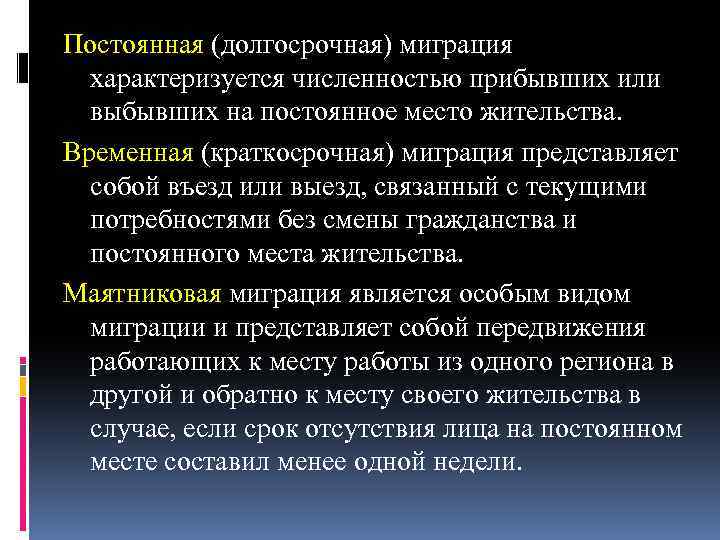 Постоянная (долгосрочная) миграция характеризуется численностью прибывших или выбывших на постоянное место жительства.

Временная (краткосрочная) миграция представляет собой въезд или выезд, связанный с текущими потребностями без смены гражданства и постоянного места жительства.

Маятниковая миграция является особым видом миграции и представляет собой передвижения работающих к месту работы из одного региона в другой и обратно к месту своего жительства в случае, если срок отсутствия лица на постоянном месте составил менее одной недели.